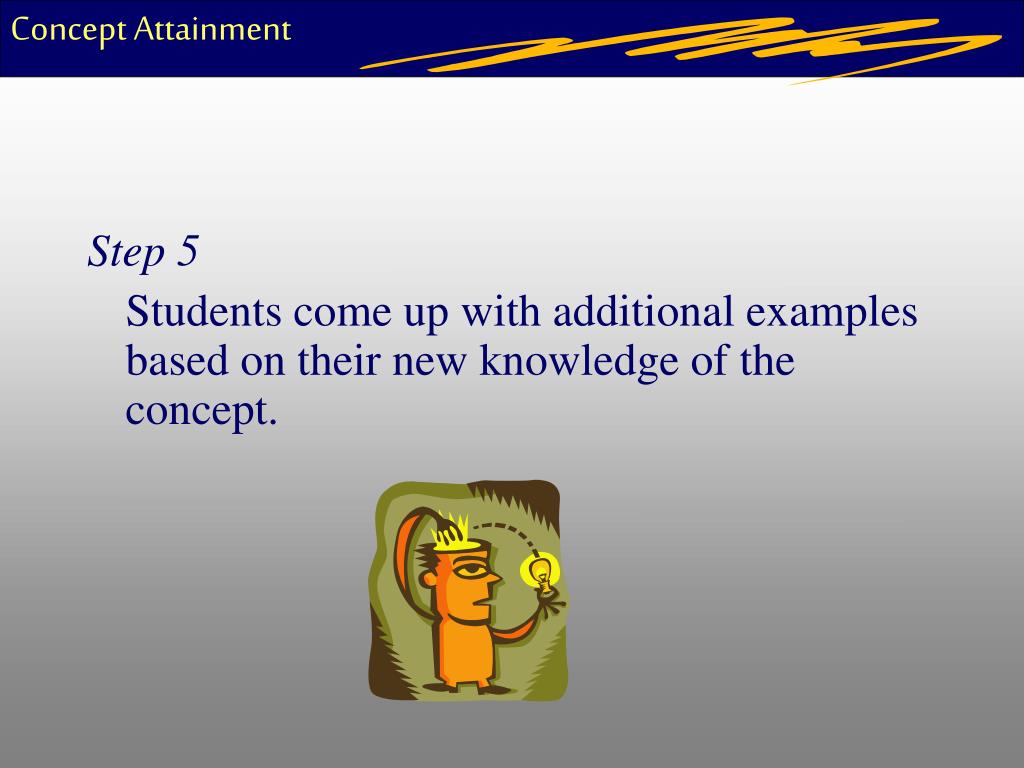 Concept Attainment

Step 5

Students come up with additional examples based on their new knowledge of the concept.